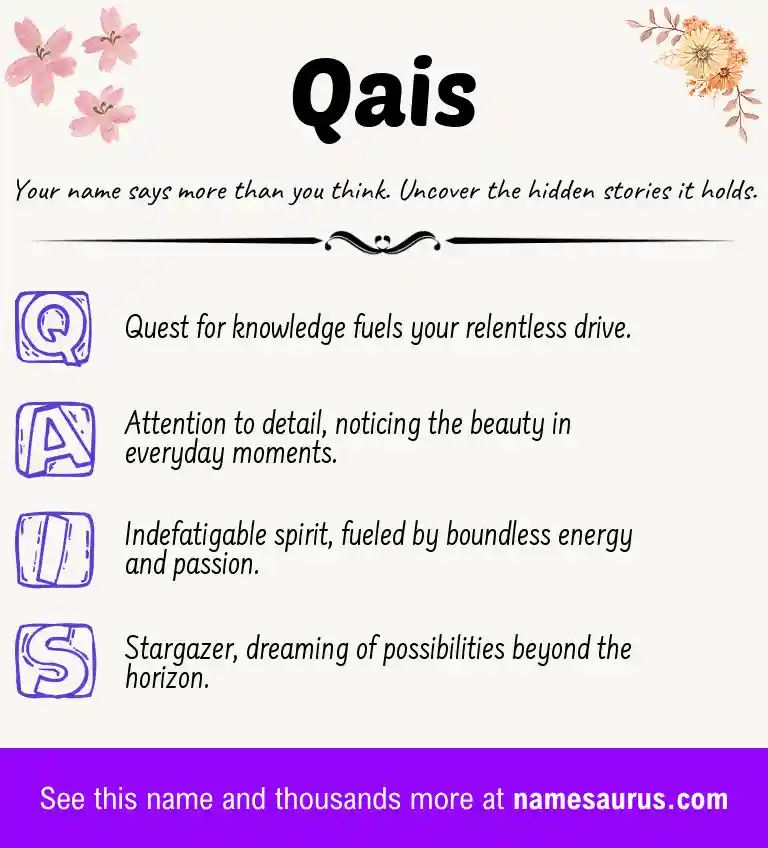 Qais

Your name says more than you think. Uncover the hidden stories it holds.

Q Quest for knowledge fuels your relentless drive.

A Attention to detail, noticing the beauty in everyday moments.

I Indefatigable spirit, fueled by boundless energy and passion.

S Stargazer, dreaming of possibilities beyond the horizon.

See this name and thousands more at namesaurus.com